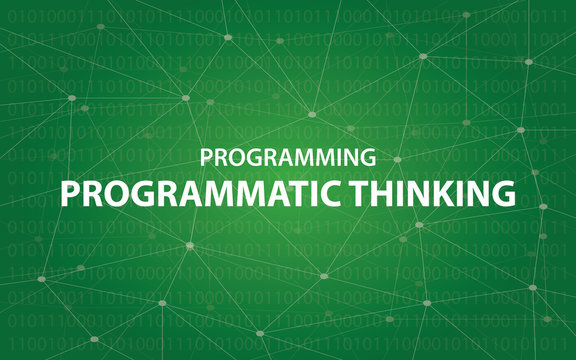 PROGRAMMING
PROGRAMMATIC THINKING